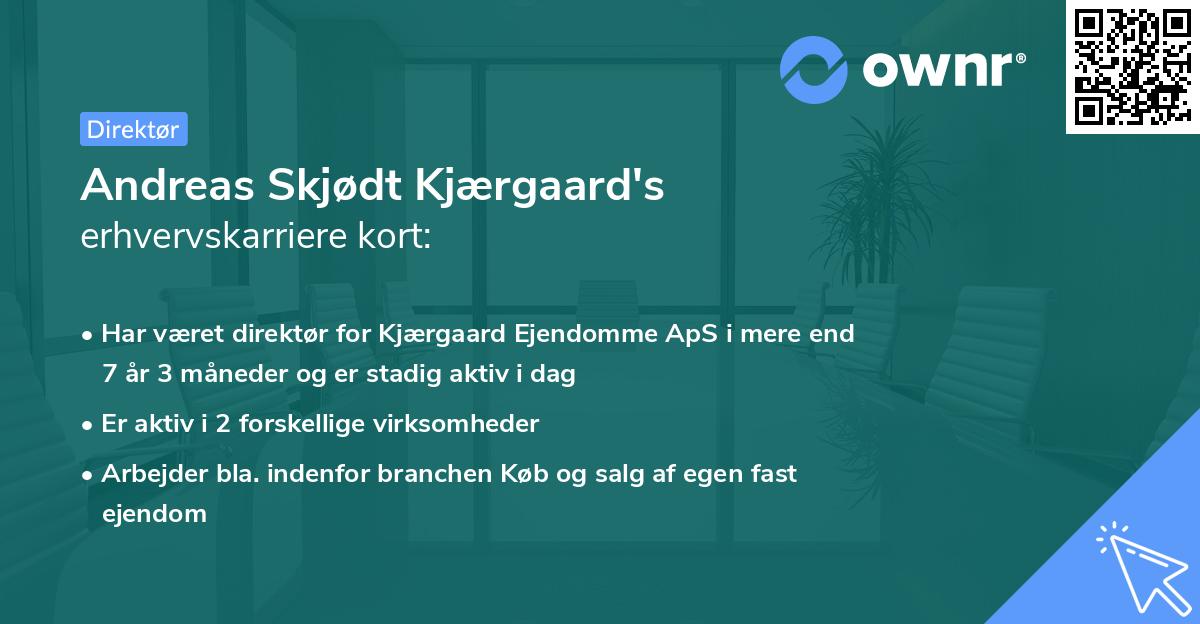 ownr®

Direktør

Andreas Skjødt Kjærgaard's
erhvervskarriere kort:

• Har været direktør for Kjærgaard Ejendomme ApS i mere end 7 år 3 måneder og er stadig aktiv i dag

• Er aktiv i 2 forskellige virksomheder

• Arbejder bla. indenfor branchen Køb og salg af egen fast ejendom